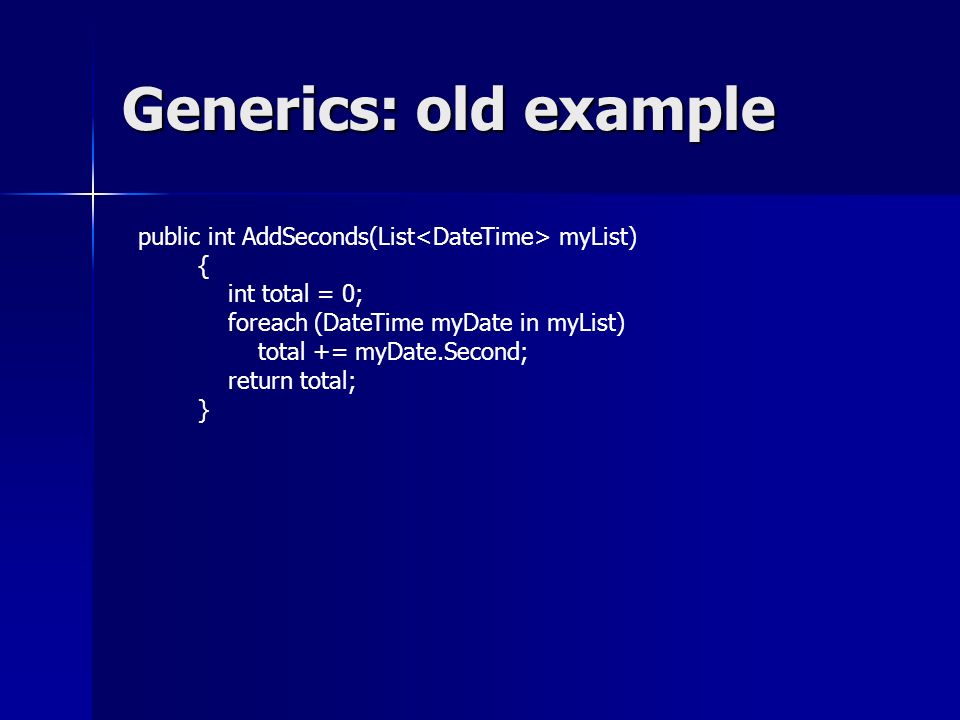 Generics: old example

public int AddSeconds(List<DateTime> myList)
    {
        int total = 0;
        foreach (DateTime myDate in myList)
            total += myDate.Second;
        return total;
    }